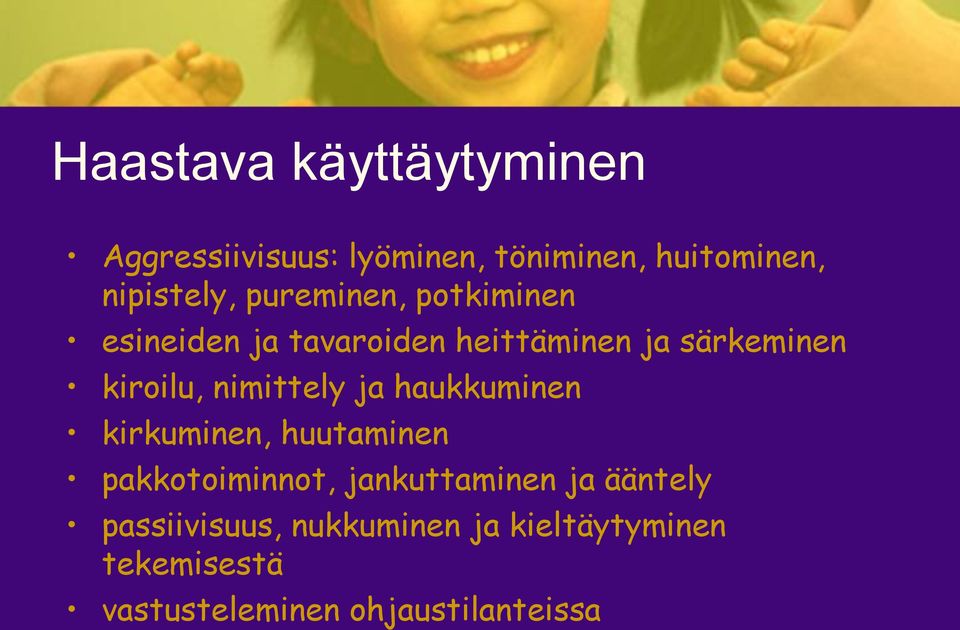 Haastava käyttäytyminen

• Aggressiivisuus: lyöminen, töniminen, huitominen, nipistely, pureminen, potkiminen
• esineiden ja tavaroiden heittäminen ja särkeminen
• kiroilu, nimittely ja haukkuminen
• kirkuminen, huutaminen
• pakkotoiminnot, jankuttaminen ja ääntely
• passiivisuus, nukkuminen ja kieltäytyminen tekemisestä
• vastusteleminen ohjaustilanteissa